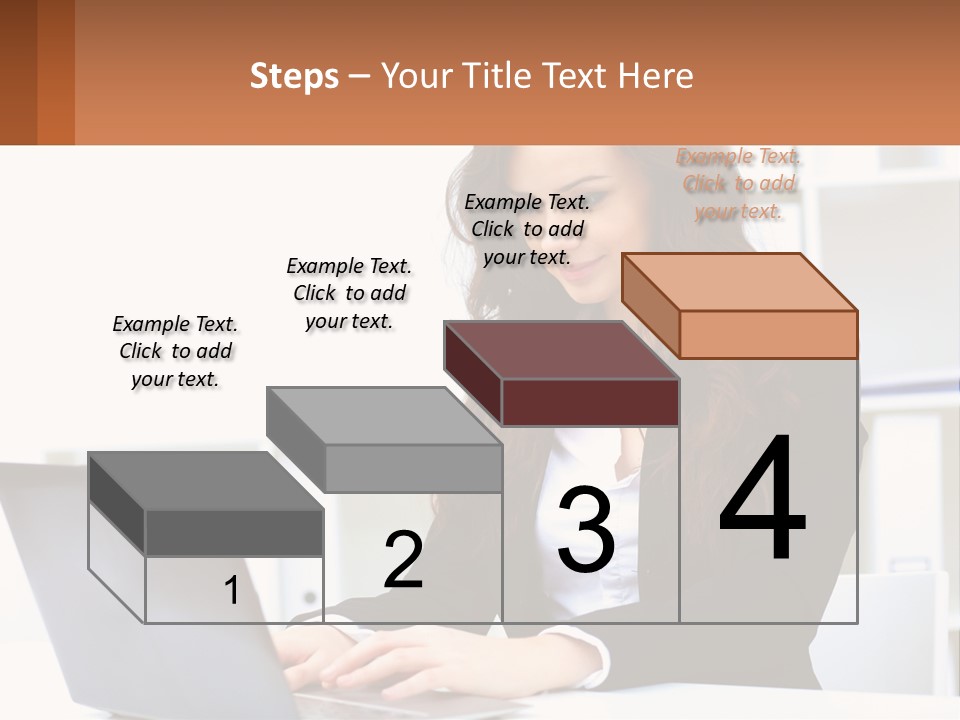 Steps – Your Title Text Here

Example Text. Click to add your text.

Example Text. Click to add your text.

Example Text. Click to add your text.

Example Text. Click to add your text.

1

2

3

4